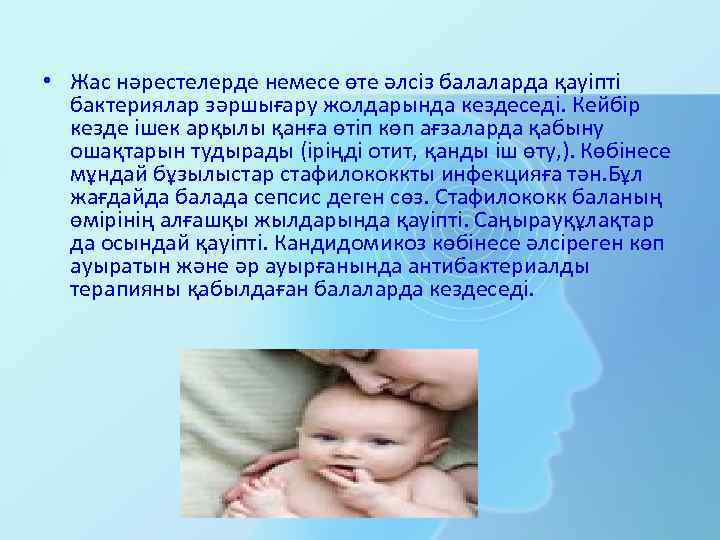 • Жас нәрестелерде немесе өте әлсіз балаларда қауіпті бактериялар зәршығару жолдарында кездеседі. Кейбір кезде ішек арқылы қанға өтіп көп ағзаларда қабыну ошақтарын тудырады (іріңді отит, қанды іш өту,). Көбінесе мұндай бұзылыстар стафилококкты инфекцияға тән.Бұл жағдайда балада сепсис деген сөз. Стафилококк баланың өмірінің алғашқы жылдарында қауіпті. Саңырауқұлақтар да осындай қауіпті. Кандидомикоз көбінесе әлсіреген көп ауыратын және әр ауырғанында антибактериалды терапияны қабылдаған балаларда кездеседі.